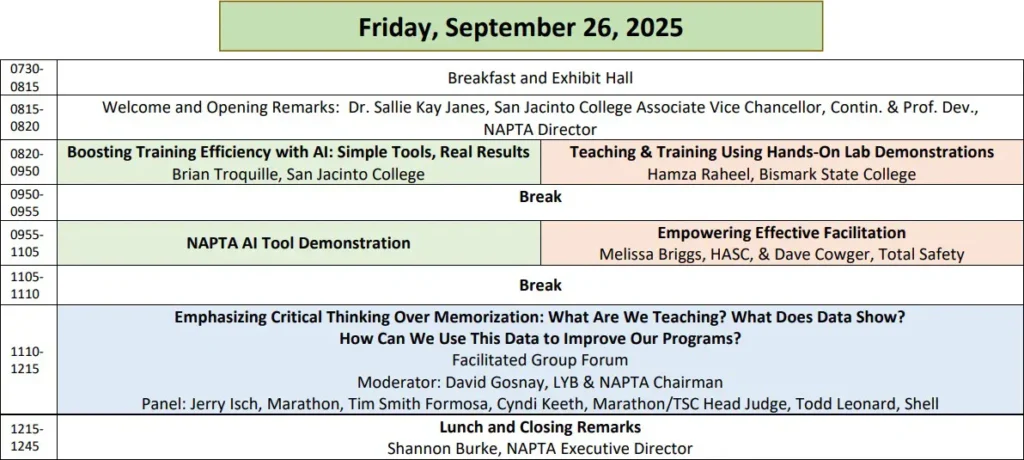 Friday, September 26, 2025

| | | |
|---|---|---|
| 0730-0815 | Breakfast and Exhibit Hall | |
| 0815-0820 | Welcome and Opening Remarks: Dr. Sallie Kay Janes, San Jacinto College Associate Vice Chancellor, Contin. & Prof. Dev., NAPTA Director | |
| 0820-0950 | **Boosting Training Efficiency with AI: Simple Tools, Real Results** Brian Troquille, San Jacinto College | **Teaching & Training Using Hands-On Lab Demonstrations** Hamza Raheel, Bismark State College |
| 0950-0955 | **Break** | |
| 0955-1105 | **NAPTA AI Tool Demonstration** | **Empowering Effective Facilitation** Melissa Briggs, HASC, & Dave Cowger, Total Safety |
| 1105-1110 | **Break** | |
| 1110-1215 | **Emphasizing Critical Thinking Over Memorization: What Are We Teaching? What Does Data Show? How Can We Use This Data to Improve Our Programs?** Facilitated Group Forum Moderator: David Gosnay, LYB & NAPTA Chairman Panel: Jerry Isch, Marathon, Tim Smith Formosa, Cyndi Keeth, Marathon/TSC Head Judge, Todd Leonard, Shell | |
| 1215-1245 | **Lunch and Closing Remarks** Shannon Burke, NAPTA Executive Director | |